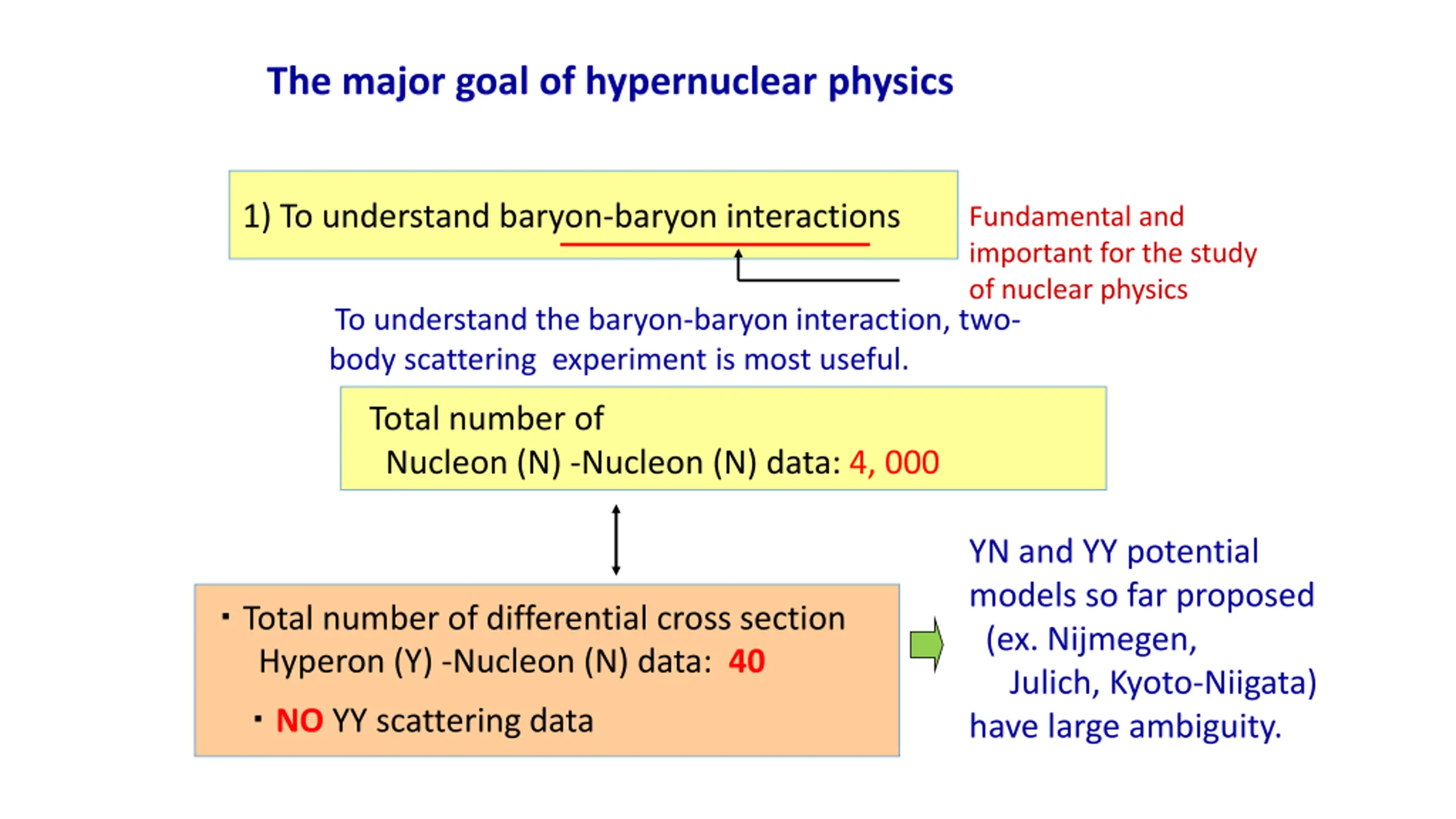 The major goal of hypernuclear physics

1) To understand baryon-baryon interactions

Fundamental and important for the study of nuclear physics

To understand the baryon-baryon interaction, two-body scattering experiment is most useful.

Total number of
Nucleon (N) -Nucleon (N) data: 4, 000

・Total number of differential cross section Hyperon (Y) -Nucleon (N) data: 40

・NO YY scattering data

YN and YY potential models so far proposed (ex. Nijmegen, Julich, Kyoto-Niigata) have large ambiguity.